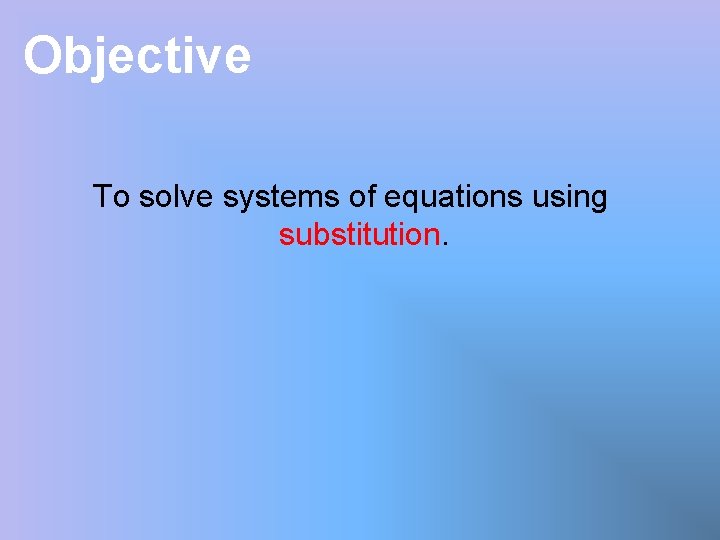 Objective

To solve systems of equations using substitution.